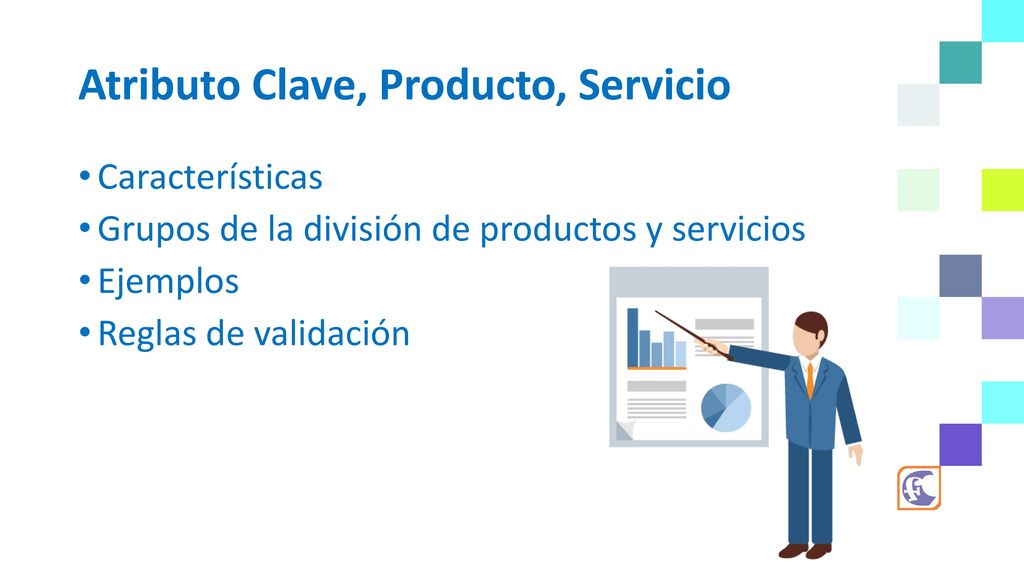 Atributo Clave, Producto, Servicio

• Características
• Grupos de la división de productos y servicios
• Ejemplos
• Reglas de validación